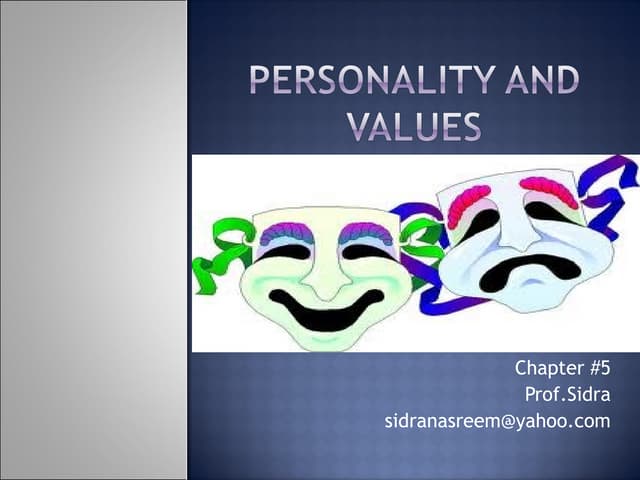 PERSONALITY AND VALUES

Chapter #5
Prof.Sidra
sidranasreem@yahoo.com